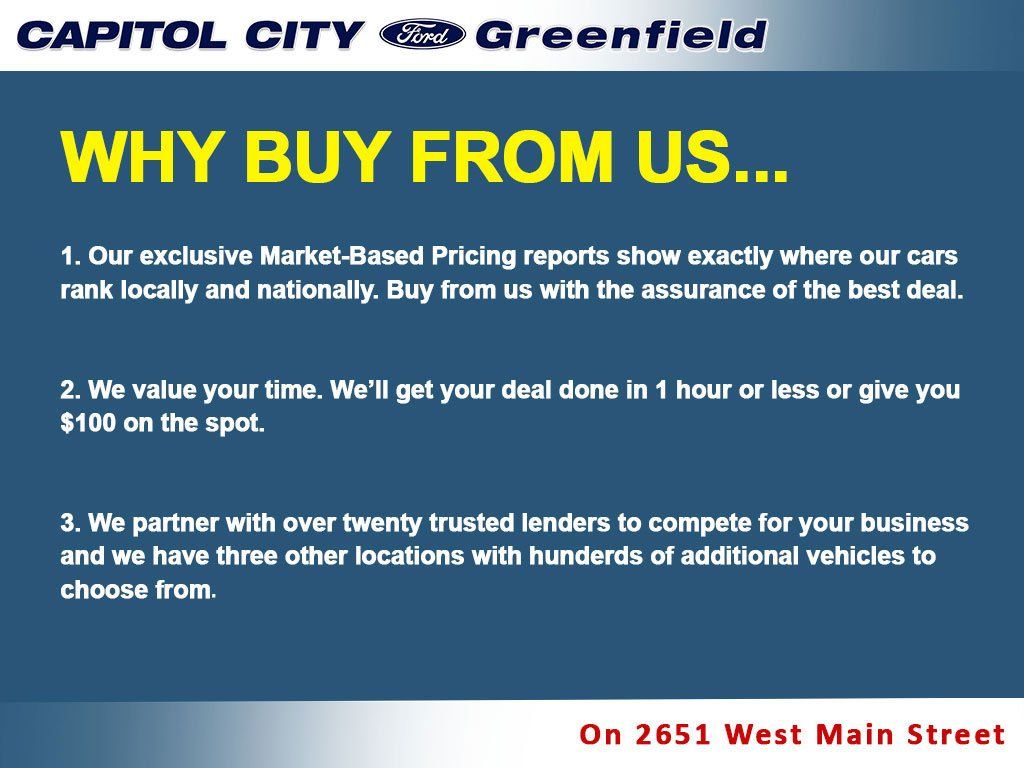 CAPITOL CITY Ford Greenfield

WHY BUY FROM US...

1. Our exclusive Market-Based Pricing reports show exactly where our cars rank locally and nationally. Buy from us with the assurance of the best deal.

2. We value your time. We'll get your deal done in 1 hour or less or give you $100 on the spot.

3. We partner with over twenty trusted lenders to compete for your business and we have three other locations with hunderds of additional vehicles to choose from.

On 2651 West Main Street